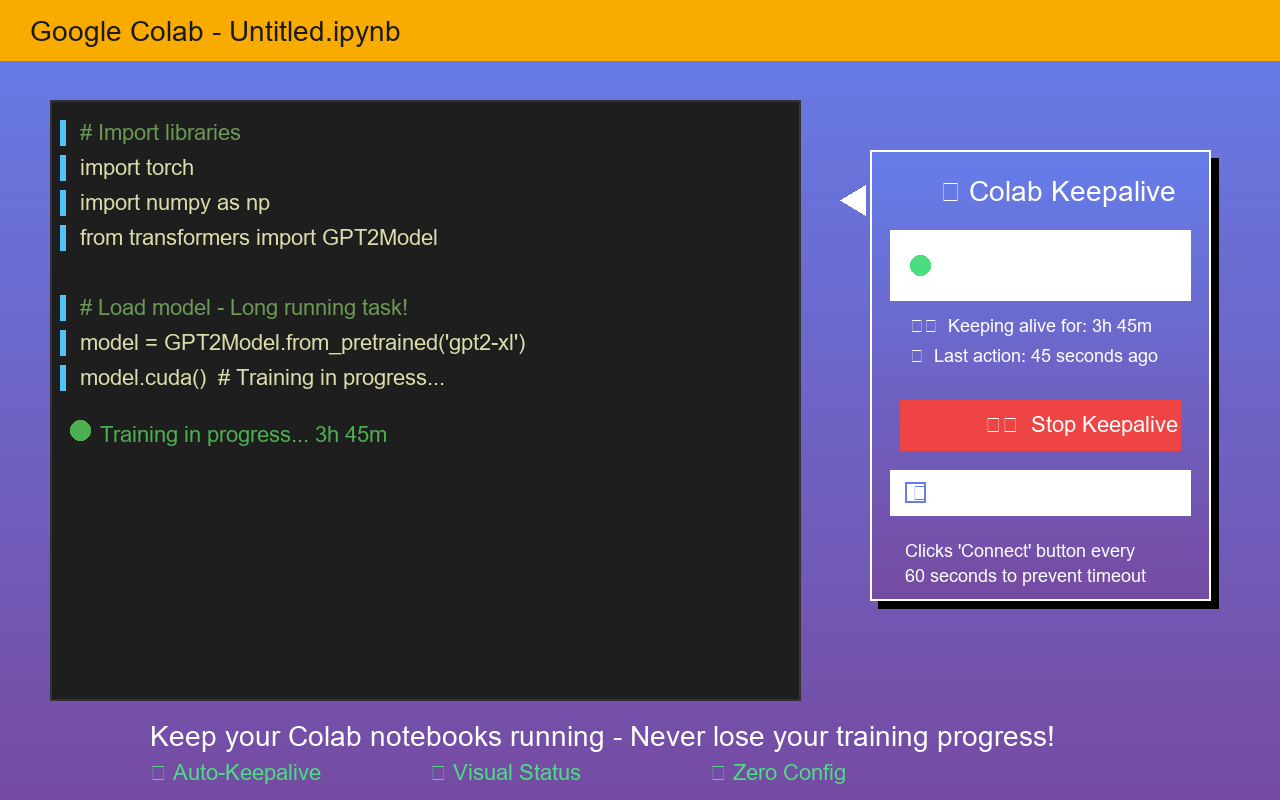 Google Colab - Untitled.ipynb

# Import libraries
import torch
import numpy as np
from transformers import GPT2Model

# Load model - Long running task!
model = GPT2Model.from_pretrained('gpt2-xl')
model.cuda()  # Training in progress...

Training in progress... 3h 45m

Colab Keepalive

Keeping alive for: 3h 45m
Last action: 45 seconds ago

Stop Keepalive

Clicks 'Connect' button every 60 seconds to prevent timeout

Keep your Colab notebooks running - Never lose your training progress!
Auto-Keepalive
Visual Status
Zero Config